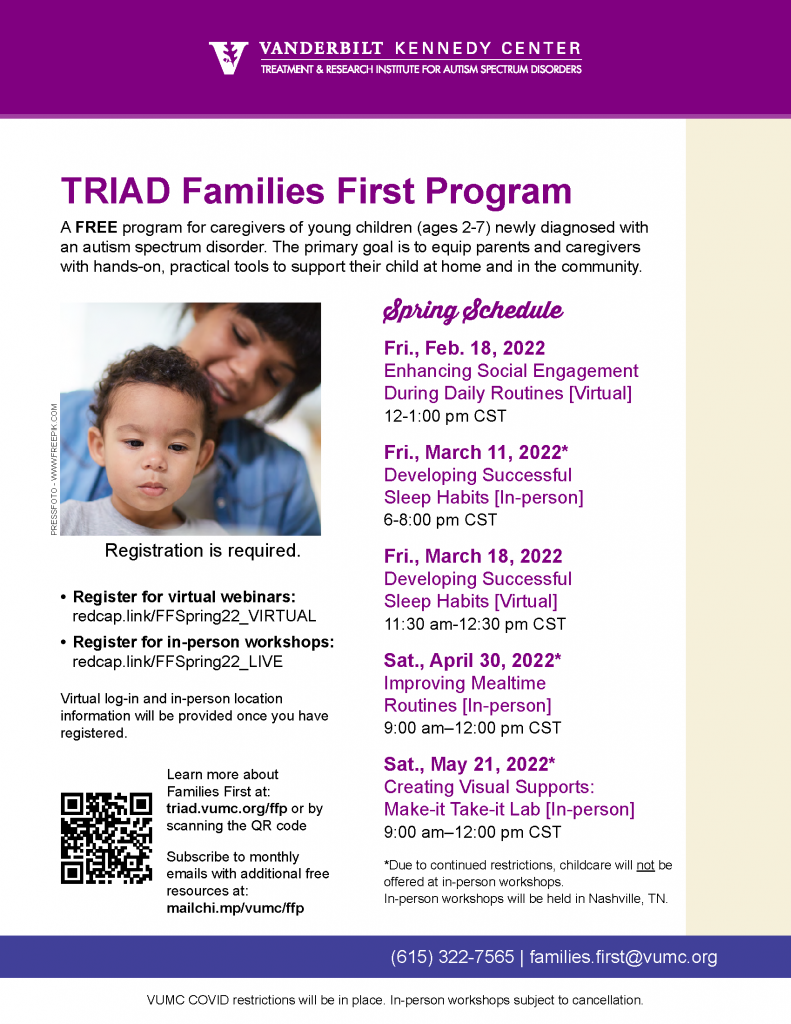 VANDERBILT KENNEDY CENTER
TREATMENT & RESEARCH INSTITUTE FOR AUTISM SPECTRUM DISORDERS

TRIAD Families First Program

A FREE program for caregivers of young children (ages 2-7) newly diagnosed with an autism spectrum disorder. The primary goal is to equip parents and caregivers with hands-on, practical tools to support their child at home and in the community.

PRESSFOTO - WWW.FREEPIK.COM

Registration is required.

• Register for virtual webinars: redcap.link/FFSpring22_VIRTUAL
• Register for in-person workshops: redcap.link/FFSpring22_LIVE

Virtual log-in and in-person location information will be provided once you have registered.

Learn more about Families First at: triad.vumc.org/ffp or by scanning the QR code

Subscribe to monthly emails with additional free resources at: mailchi.mp/vumc/ffp

Spring Schedule

Fri., Feb. 18, 2022
Enhancing Social Engagement During Daily Routines [Virtual]
12-1:00 pm CST

Fri., March 11, 2022*
Developing Successful Sleep Habits [In-person]
6-8:00 pm CST

Fri., March 18, 2022
Developing Successful Sleep Habits [Virtual]
11:30 am-12:30 pm CST

Sat., April 30, 2022*
Improving Mealtime Routines [In-person]
9:00 am–12:00 pm CST

Sat., May 21, 2022*
Creating Visual Supports: Make-it Take-it Lab [In-person]
9:00 am–12:00 pm CST

*Due to continued restrictions, childcare will not be offered at in-person workshops.
In-person workshops will be held in Nashville, TN.

(615) 322-7565 | families.first@vumc.org

VUMC COVID restrictions will be in place. In-person workshops subject to cancellation.